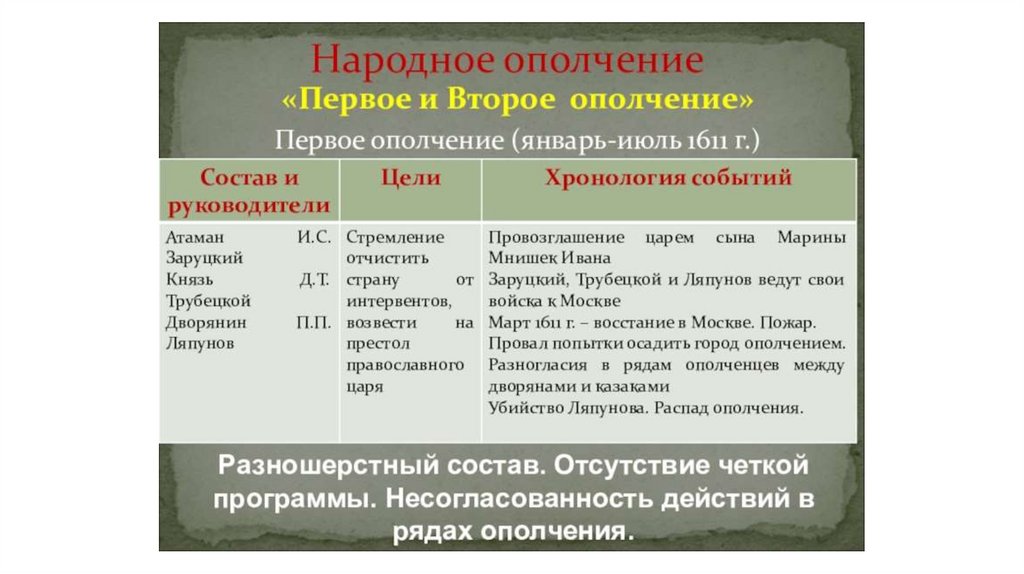 Народное ополчение
«Первое и Второе ополчение»
Первое ополчение (январь-июль 1611 г.)

| Состав и руководители | Цели | Хронология событий |
|---|---|---|
| Атаман И.С. Заруцкий Князь Д.Т. Трубецкой Дворянин П.П. Ляпунов | Стремление отчистить страну от интервентов, возвести на престол православного царя | Провозглашение царем сына Марины Мнишек Ивана Заруцкий, Трубецкой и Ляпунов ведут свои войска к Москве Март 1611 г. – восстание в Москве. Пожар. Провал попытки осадить город ополчением. Разногласия в рядах ополченцев между дворянами и казаками Убийство Ляпунова. Распад ополчения. |

Разношерстный состав. Отсутствие четкой программы. Несогласованность действий в рядах ополчения.